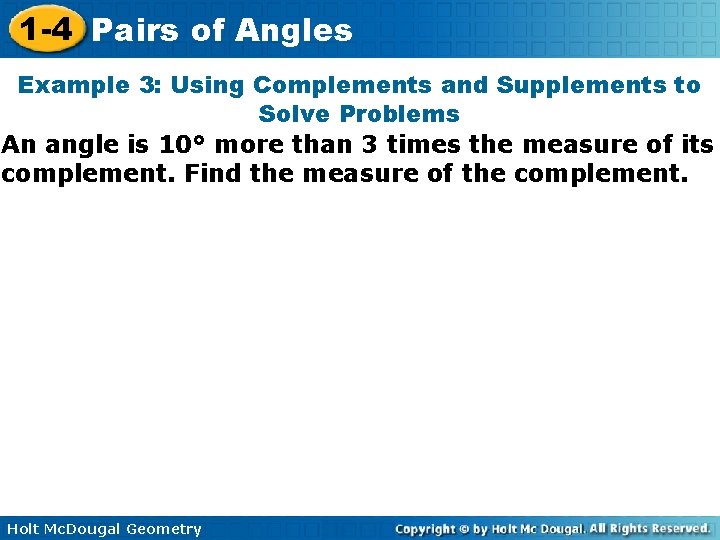 1-4 Pairs of Angles

Example 3: Using Complements and Supplements to Solve Problems

An angle is 10° more than 3 times the measure of its complement. Find the measure of the complement.

Holt McDougal Geometry

Copyright © by Holt Mc Dougal. All Rights Reserved.